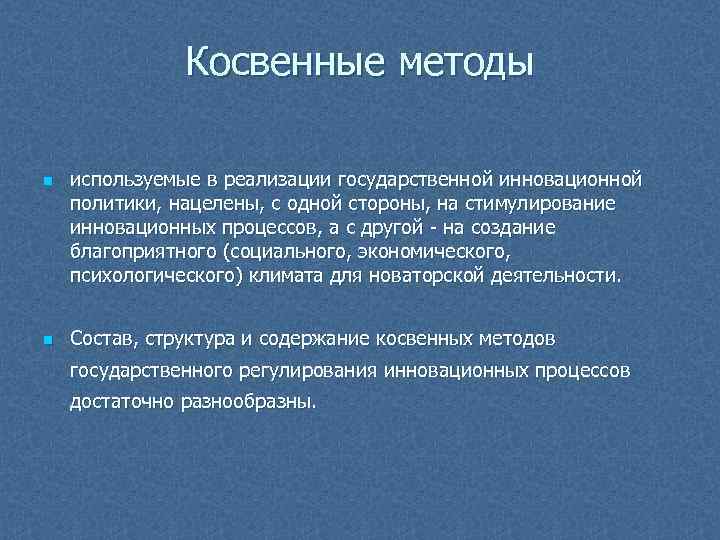 Косвенные методы

используемые в реализации государственной инновационной политики, нацелены, с одной стороны, на стимулирование инновационных процессов, а с другой - на создание благоприятного (социального, экономического, психологического) климата для новаторской деятельности.

Состав, структура и содержание косвенных методов государственного регулирования инновационных процессов достаточно разнообразны.